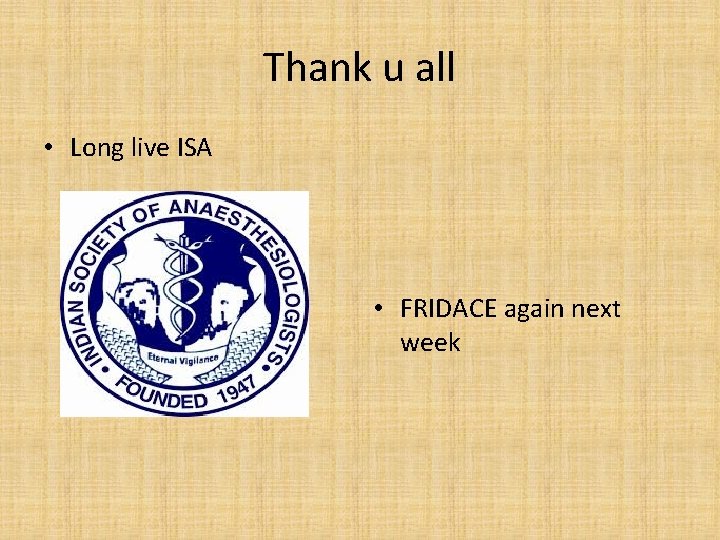 Thank u all

• Long live ISA

INDIAN SOCIETY OF ANAESTHESIOLOGISTS
Eternal Vigilance
FOUNDED 1947

• FRIDACE again next week